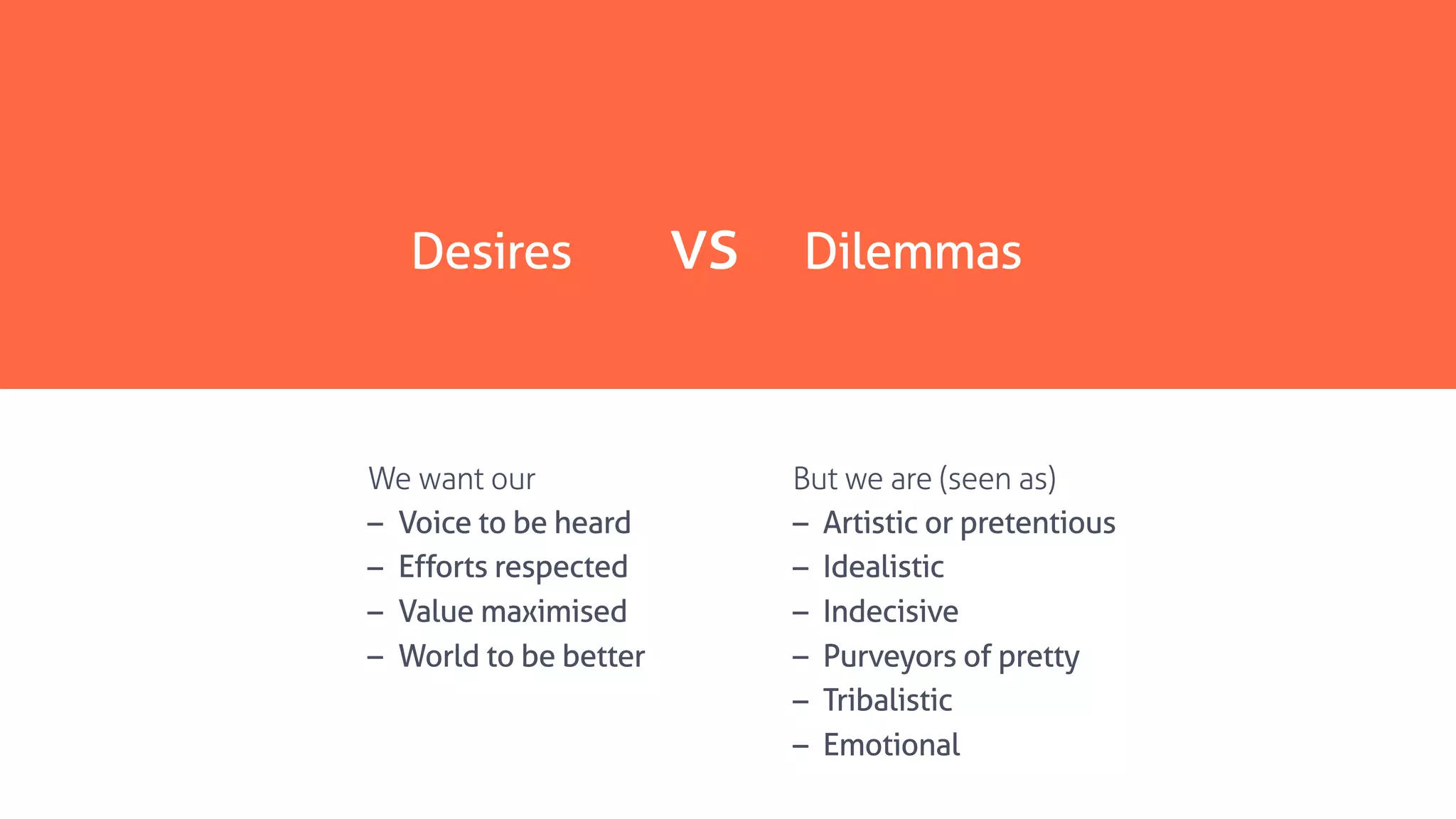 Desires VS Dilemmas

We want our
– Voice to be heard
– Efforts respected
– Value maximised
– World to be better

But we are (seen as)
– Artistic or pretentious
– Idealistic
– Indecisive
– Purveyors of pretty
– Tribalistic
– Emotional